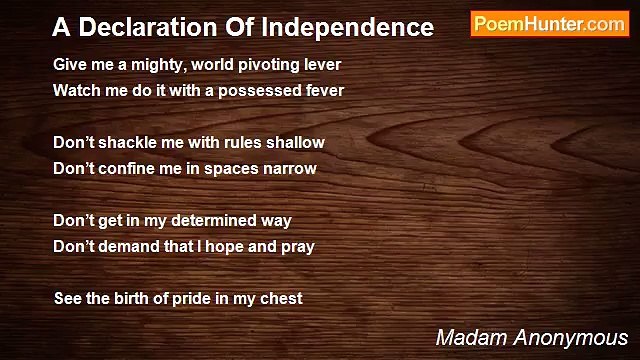 A Declaration Of Independence

PoemHunter.com

Give me a mighty, world pivoting lever
Watch me do it with a possessed fever

Don’t shackle me with rules shallow
Don’t confine me in spaces narrow

Don’t get in my determined way
Don’t demand that I hope and pray

See the birth of pride in my chest

Madam Anonymous